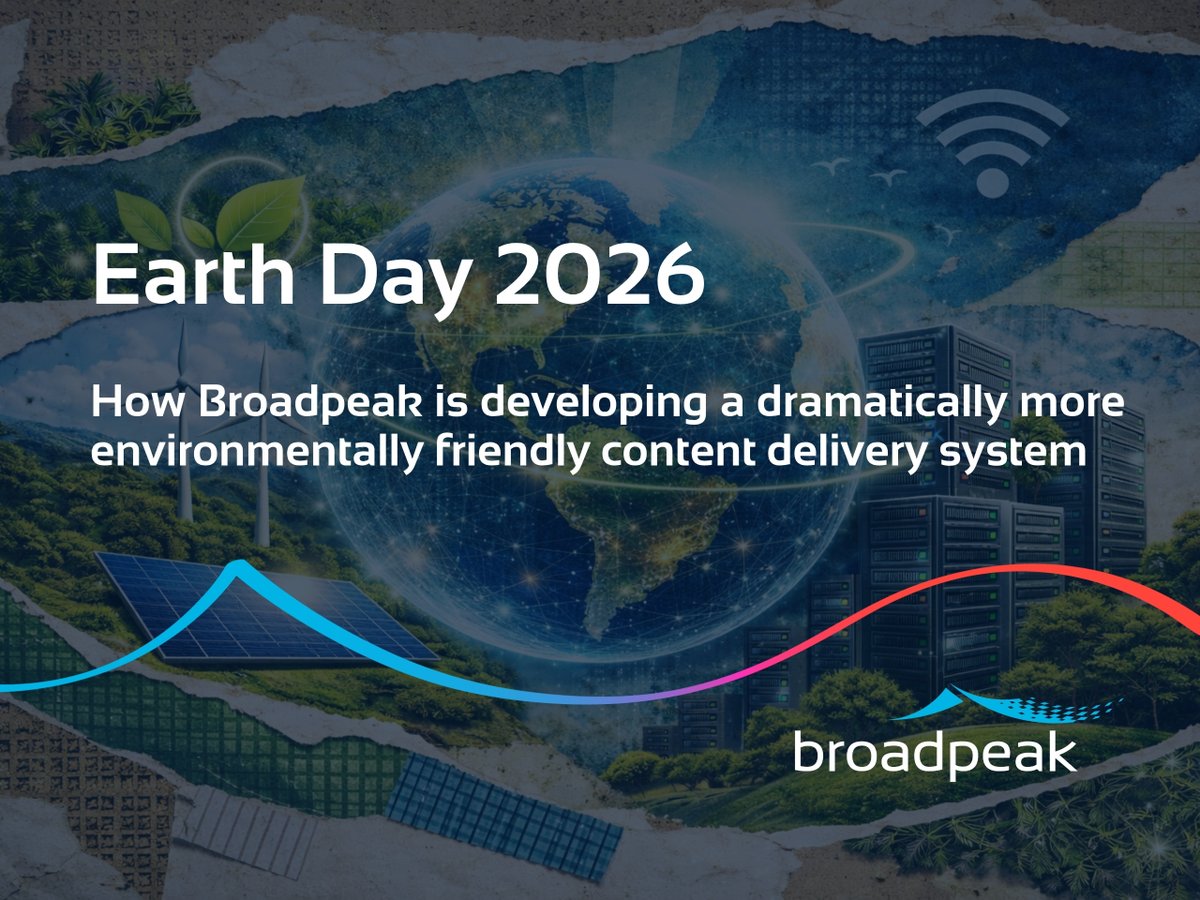 Earth Day 2026

How Broadpeak is developing a dramatically more environmentally friendly content delivery system

broadpeak